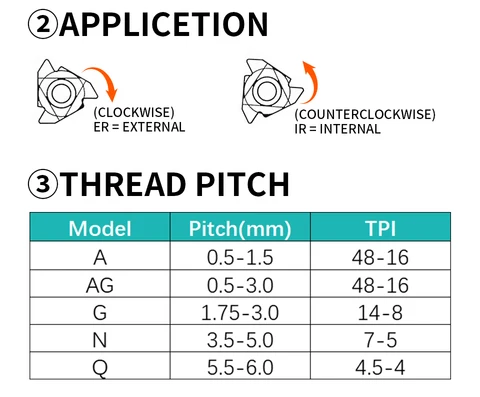 ②APPLICETION

(CLOCKWISE)
ER = EXTERNAL

(COUNTERCLOCKWISE)
IR = INTERNAL

③THREAD PITCH

| Model | Pitch(mm) | TPI |
|---|---|---|
| A | 0.5-1.5 | 48-16 |
| AG | 0.5-3.0 | 48-16 |
| G | 1.75-3.0 | 14-8 |
| N | 3.5-5.0 | 7-5 |
| Q | 5.5-6.0 | 4.5-4 |